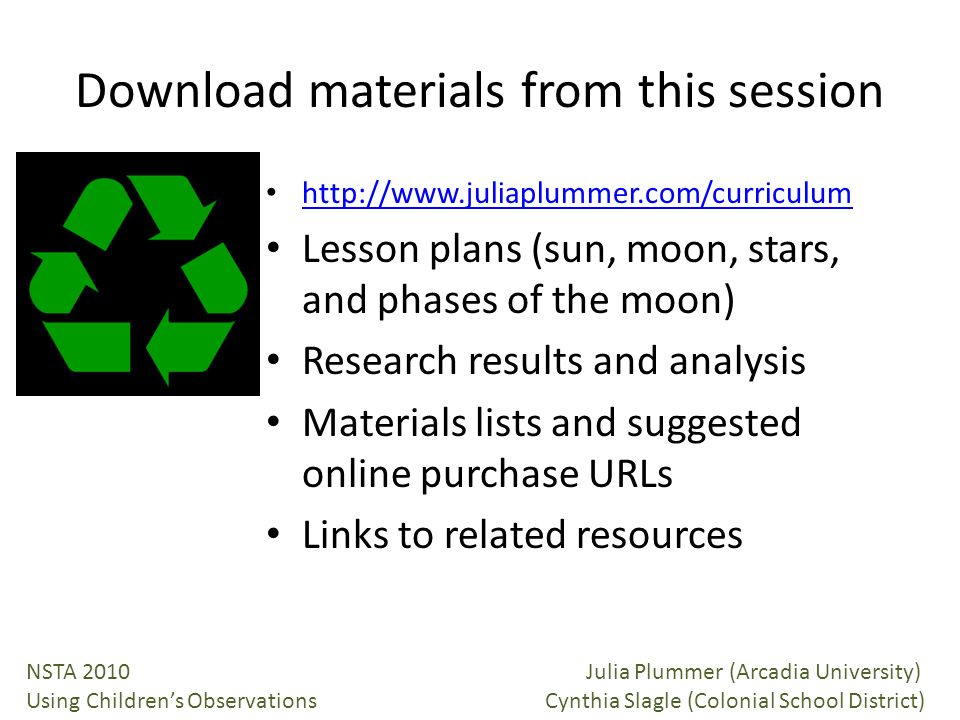 Download materials from this session

• http://www.juliaplummer.com/curriculum
• Lesson plans (sun, moon, stars, and phases of the moon)
• Research results and analysis
• Materials lists and suggested online purchase URLs
• Links to related resources

NSTA 2010
Using Children's Observations

Julia Plummer (Arcadia University)
Cynthia Slagle (Colonial School District)